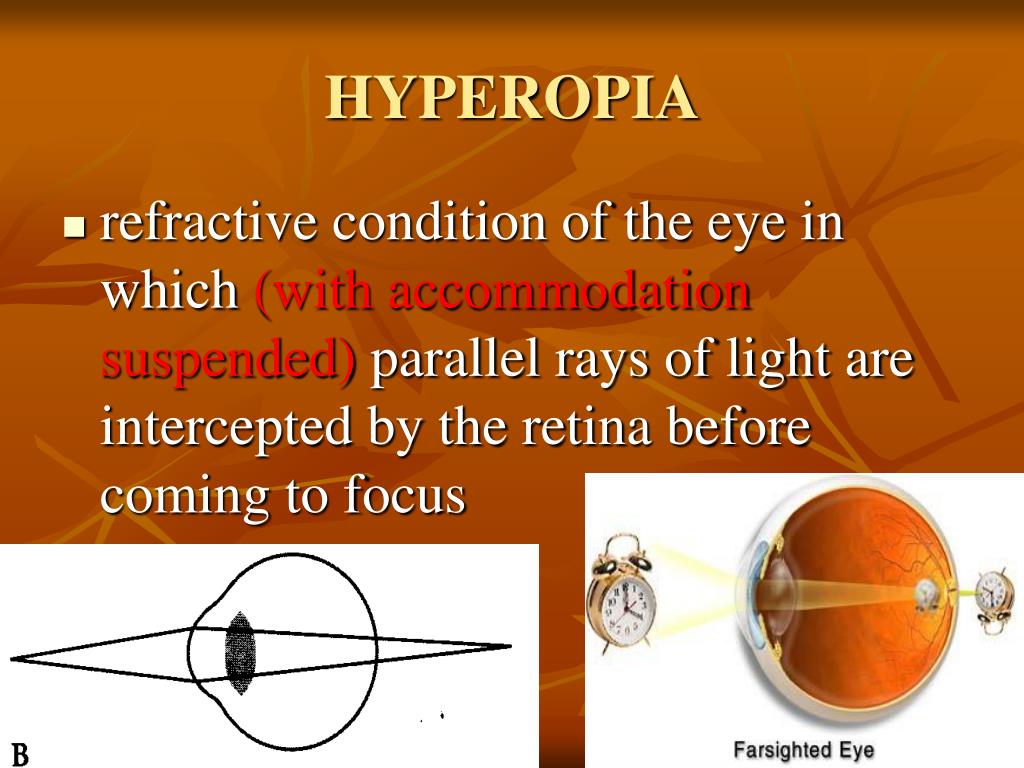 HYPEROPIA

refractive condition of the eye in which (with accommodation suspended) parallel rays of light are intercepted by the retina before coming to focus

B

Farsighted Eye